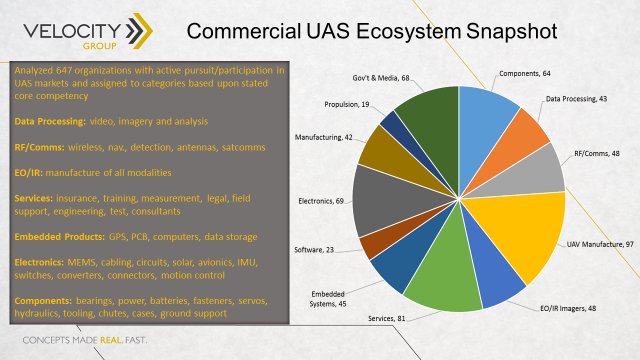 VELOCITY GROUP

Commercial UAS Ecosystem Snapshot

Analyzed 647 organizations with active pursuit/participation in UAS markets and assigned to categories based upon stated core competency

Data Processing: video, imagery and analysis

RF/Comms: wireless, nav., detection, antennas, satcomms

EO/IR: manufacture of all modalities

Services: insurance, training, measurement, legal, field support, engineering, test, consultants

Embedded Products: GPS, PCB, computers, data storage

Electronics: MEMS, cabling, circuits, solar, avionics, IMU, switches, converters, connectors, motion control

Components: bearings, power, batteries, fasteners, servos, hydraulics, tooling, chutes, cases, ground support

Components, 64
Data Processing, 43
RF/Comms, 48
UAV Manufacture, 97
EO/IR Imagers, 48
Services, 81
Embedded Systems, 45
Software, 23
Electronics, 69
Manufacturing, 42
Propulsion, 19
Gov't & Media, 68

CONCEPTS MADE REAL. FAST.